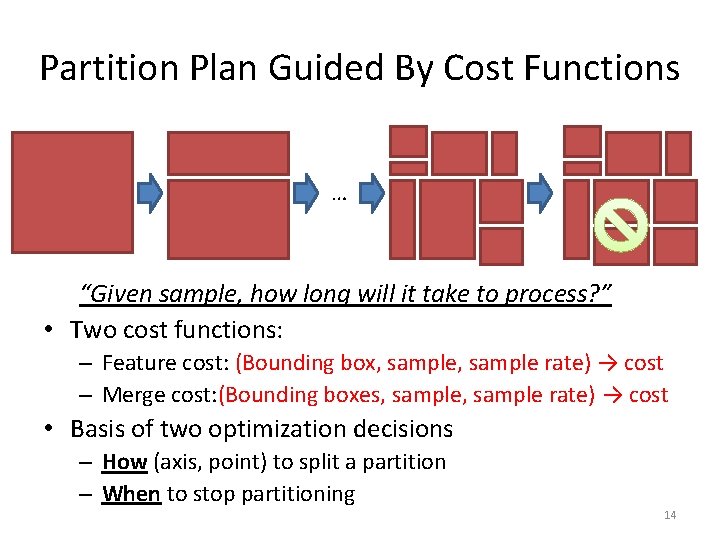 Partition Plan Guided By Cost Functions

…

"Given sample, how long will it take to process?"

• Two cost functions:
– Feature cost: (Bounding box, sample, sample rate) → cost
– Merge cost:(Bounding boxes, sample, sample rate) → cost
• Basis of two optimization decisions
– How (axis, point) to split a partition
– When to stop partitioning

14